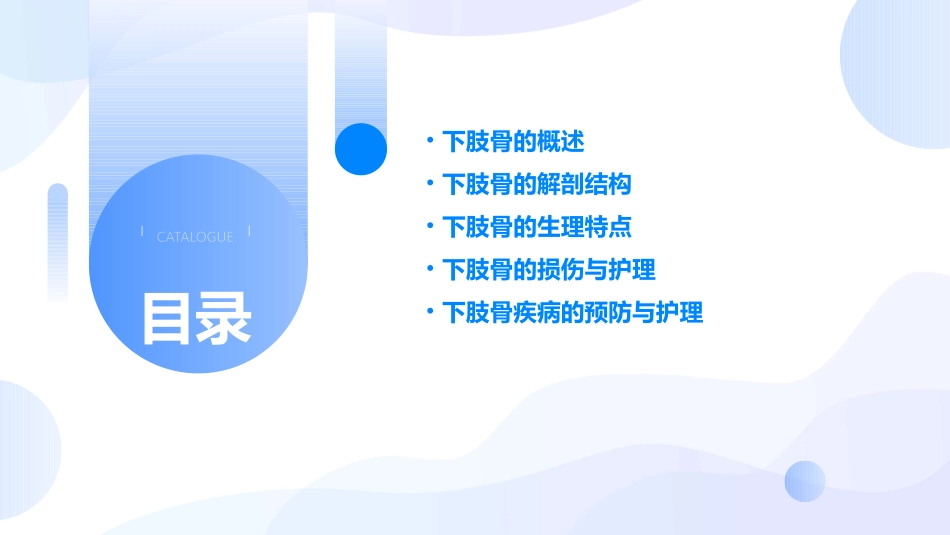 CATALOGUE

目录

• 下肢骨的概述
• 下肢骨的解剖结构
• 下肢骨的生理特点
• 下肢骨的损伤与护理
• 下肢骨疾病的预防与护理